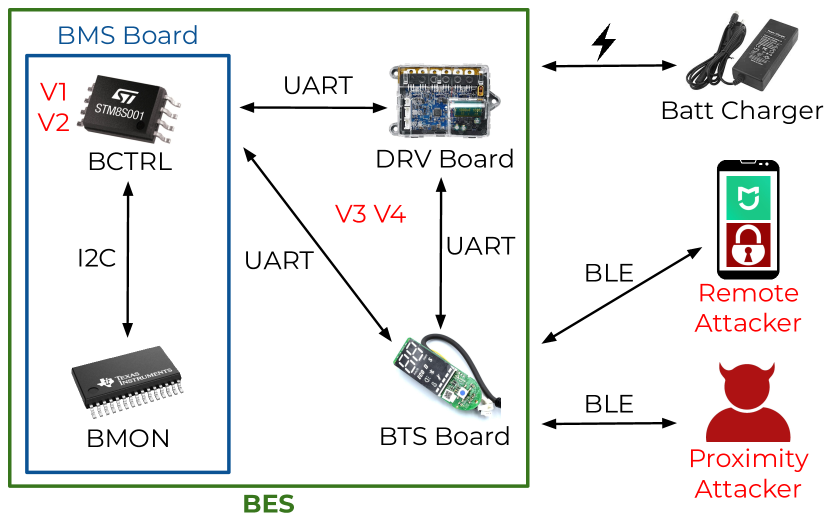 BMS Board

V1
V2

STM8S001

BCTRL

I2C

TEXAS INSTRUMENTS

BMON

UART

DRV Board

V3 V4

UART

UART

BTS Board

BES

Batt Charger

BLE

Remote Attacker

BLE

Proximity Attacker